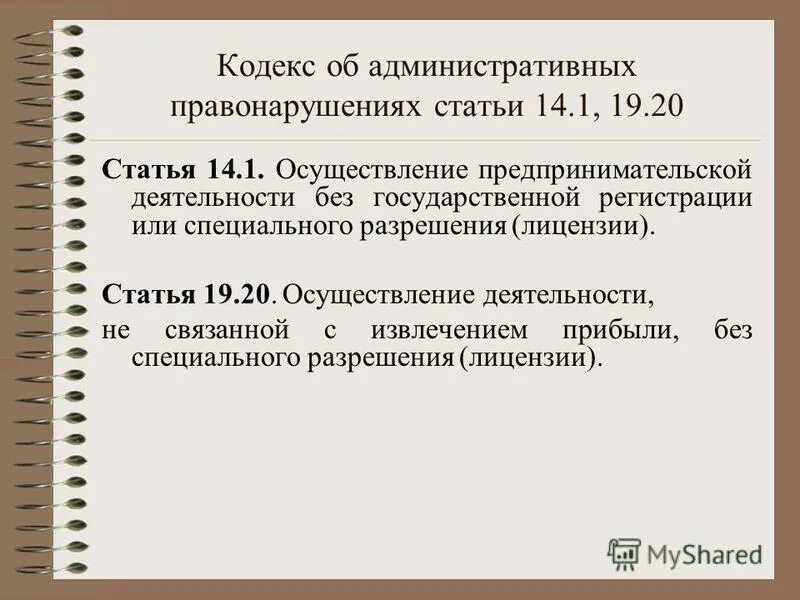 Кодекс об административных правонарушениях статьи 14.1, 19.20

Статья 14.1. Осуществление предпринимательской деятельности без государственной регистрации или специального разрешения (лицензии).

Статья 19.20. Осуществление деятельности,
не связанной с извлечением прибыли, без специального разрешения (лицензии).

MyShared